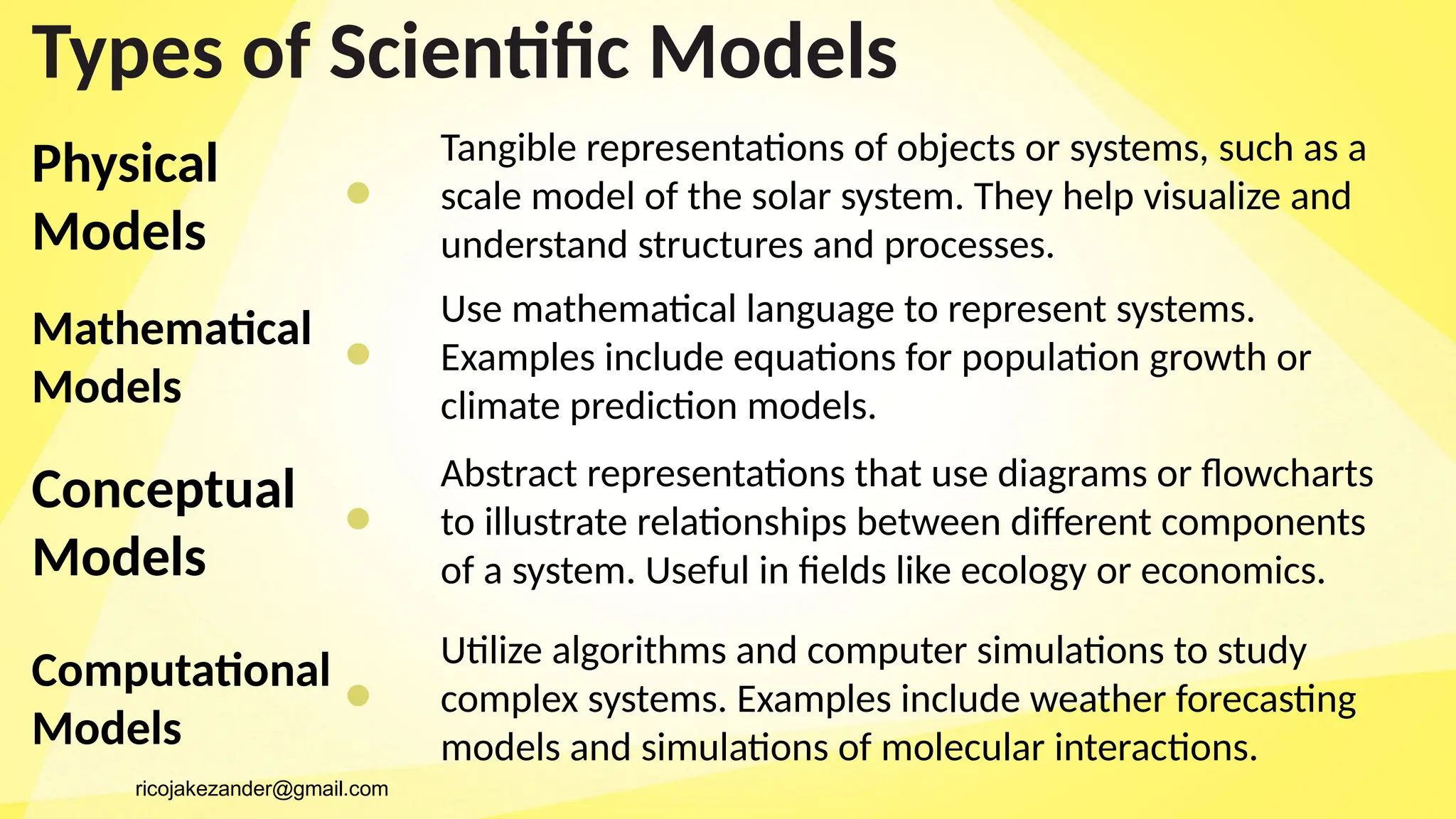 Types of Scientific Models

Physical Models

Tangible representations of objects or systems, such as a scale model of the solar system. They help visualize and understand structures and processes.

Mathematical Models

Use mathematical language to represent systems. Examples include equations for population growth or climate prediction models.

Conceptual Models

Abstract representations that use diagrams or flowcharts to illustrate relationships between different components of a system. Useful in fields like ecology or economics.

Computational Models

Utilize algorithms and computer simulations to study complex systems. Examples include weather forecasting models and simulations of molecular interactions.

ricojakezander@gmail.com